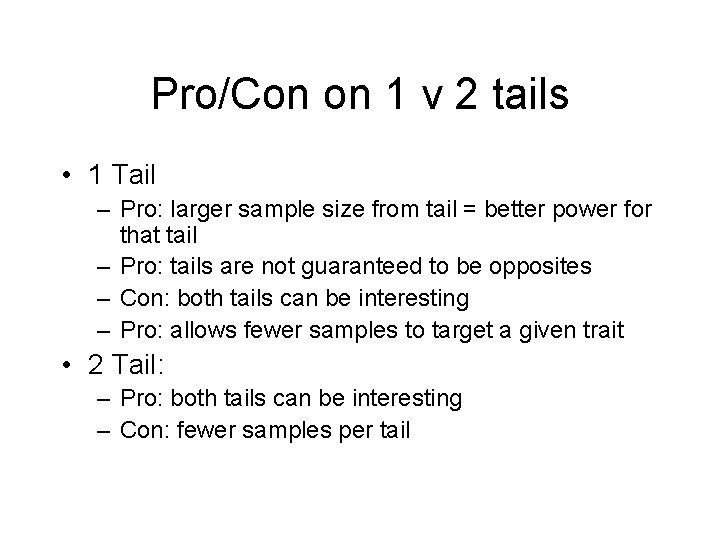 Pro/Con on 1 v 2 tails

• 1 Tail
– Pro: larger sample size from tail = better power for that tail
– Pro: tails are not guaranteed to be opposites
– Con: both tails can be interesting
– Pro: allows fewer samples to target a given trait
• 2 Tail:
– Pro: both tails can be interesting
– Con: fewer samples per tail